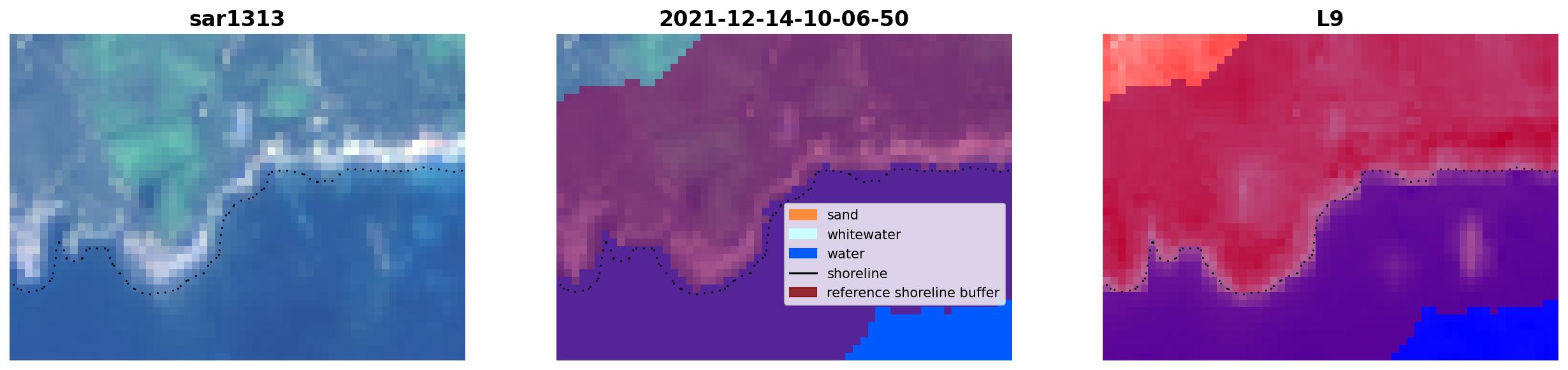 sar1313

2021-12-14-10-06-50

sand
whitewater
water
shoreline
reference shoreline buffer

L9